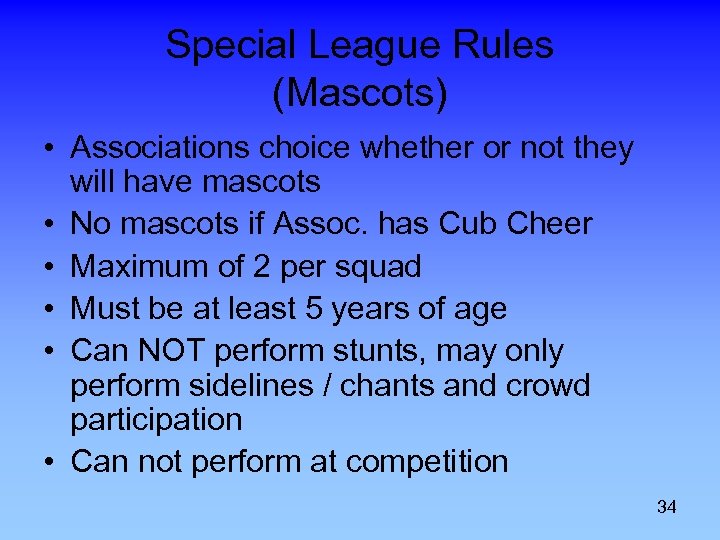 Special League Rules
(Mascots)

• Associations choice whether or not they will have mascots
• No mascots if Assoc. has Cub Cheer
• Maximum of 2 per squad
• Must be at least 5 years of age
• Can NOT perform stunts, may only perform sidelines / chants and crowd participation
• Can not perform at competition

34